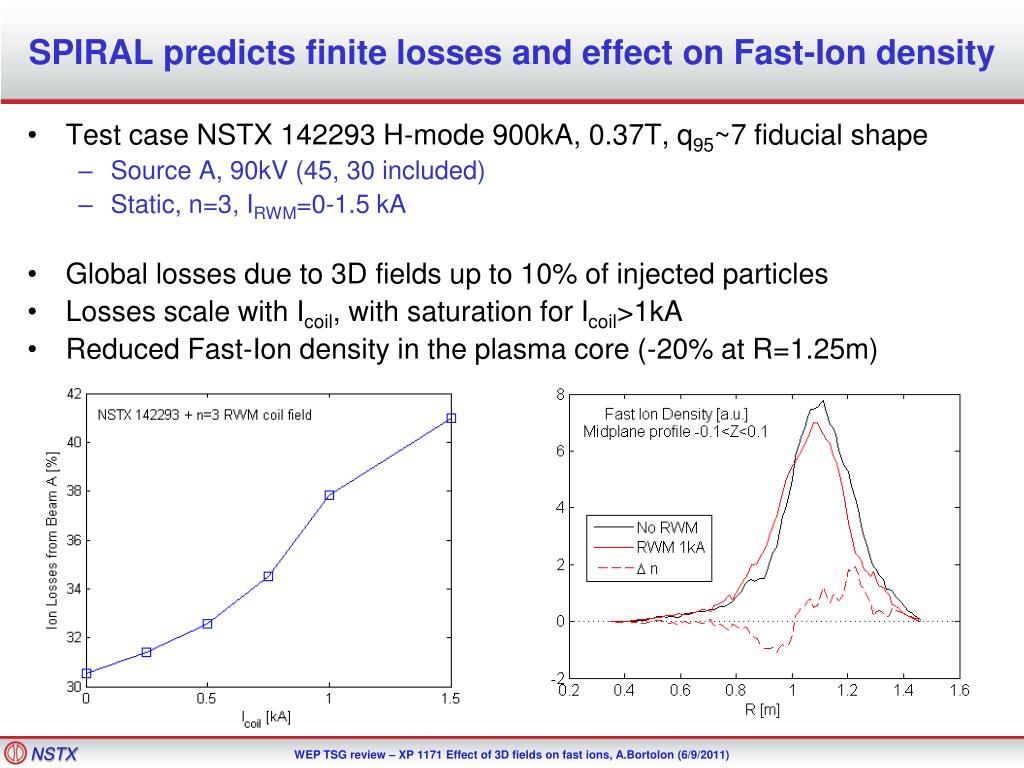 SPIRAL predicts finite losses and effect on Fast-Ion density

• Test case NSTX 142293 H-mode 900kA, 0.37T, $q_{95}$~7 fiducial shape
– Source A, 90kV (45, 30 included)
– Static, n=3, $I_{RWM}$=0-1.5 kA

• Global losses due to 3D fields up to 10% of injected particles
• Losses scale with $I_{coil}$, with saturation for $I_{coil}$>1kA
• Reduced Fast-Ion density in the plasma core (-20% at R=1.25m)

NSTX 142293 + n=3 RWM coil field
Ion Losses from Beam A [%]
42
40
38
36
34
32
30
0
0.5
1
1.5
$I_{coil}$ [kA]

Fast Ion Density [a.u.]
Midplane profile -0.1<Z<0.1
No RWM
RWM 1kA
Δ n
8
6
4
2
0
-2
0.2
0.4
0.6
0.8
1
1.2
1.4
1.6
R [m]

NSTX
WEP TSG review – XP 1171 Effect of 3D fields on fast ions, A.Bortolon (6/9/2011)